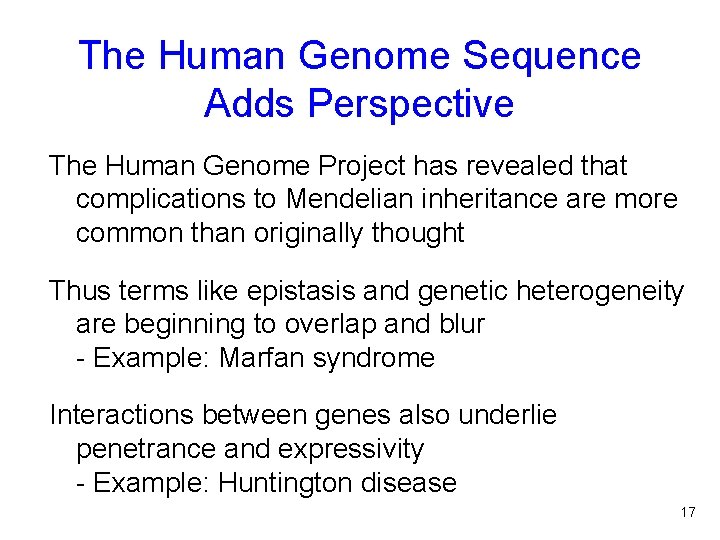 The Human Genome Sequence Adds Perspective

The Human Genome Project has revealed that complications to Mendelian inheritance are more common than originally thought

Thus terms like epistasis and genetic heterogeneity are beginning to overlap and blur
- Example: Marfan syndrome

Interactions between genes also underlie penetrance and expressivity
- Example: Huntington disease

17